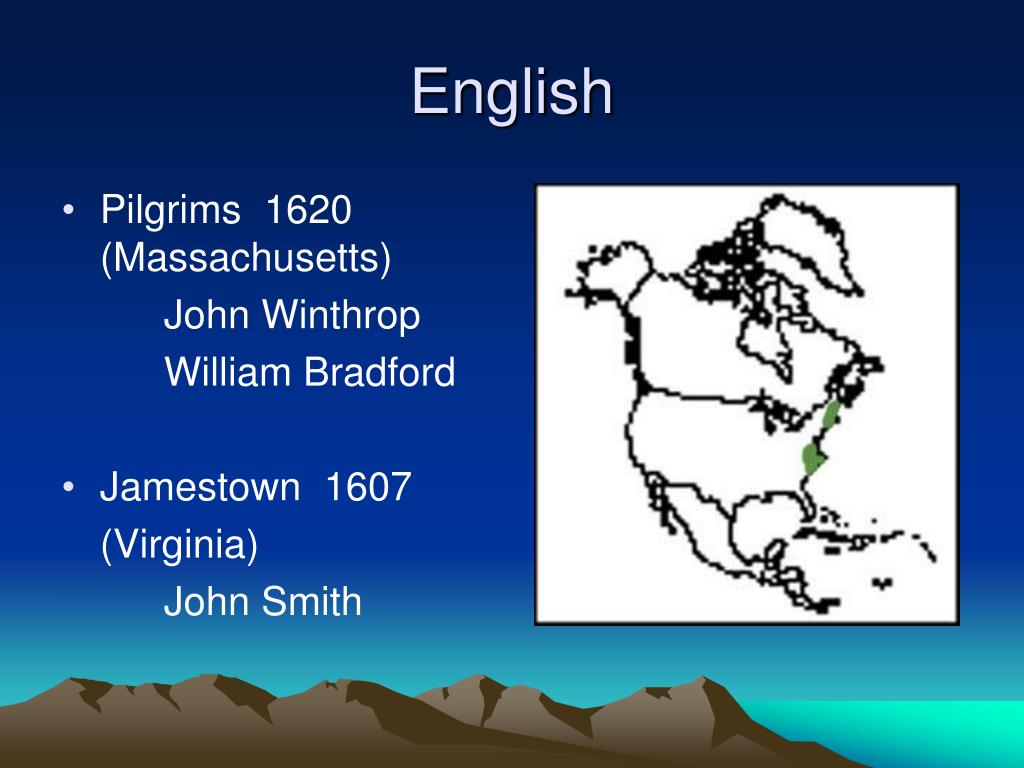 English

• Pilgrims 1620 (Massachusetts)

John Winthrop

William Bradford

• Jamestown 1607 (Virginia)

John Smith